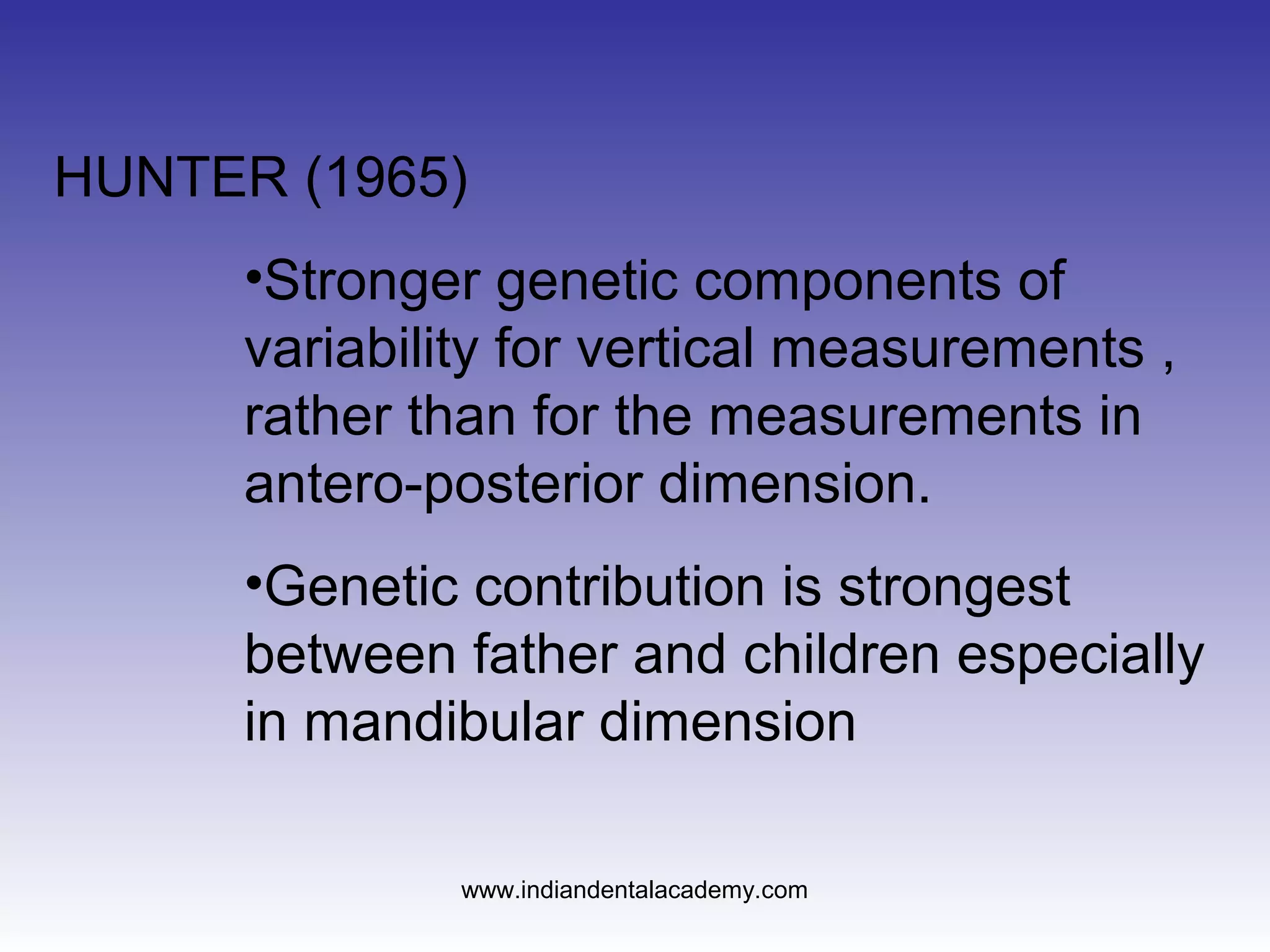 HUNTER (1965)

•Stronger genetic components of variability for vertical measurements , rather than for the measurements in antero-posterior dimension.

•Genetic contribution is strongest between father and children especially in mandibular dimension

www.indiandentalacademy.com